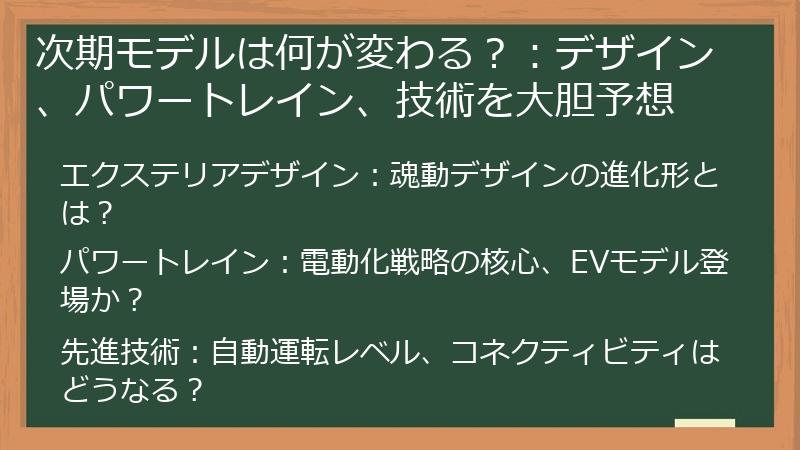 次期モデルは何が変わる？：デザイン、パワートレイン、技術を大胆予想

エクステリアデザイン：魂動デザインの進化形とは？

パワートレイン：電動化戦略の核心、EVモデル登場か？

先進技術：自動運転レベル、コネクティビティはどうなる？